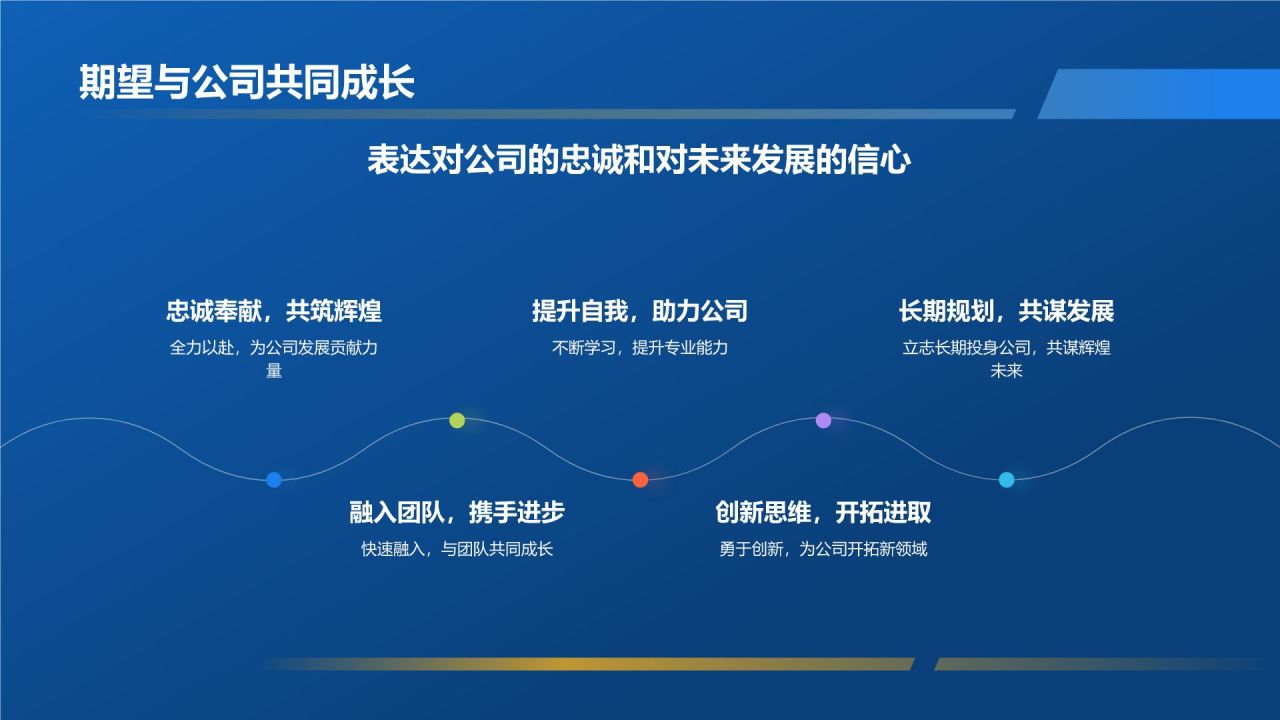 期望与公司共同成长

表达对公司的忠诚和对未来发展的信心

忠诚奉献，共筑辉煌

全力以赴，为公司发展贡献力量

提升自我，助力公司

不断学习，提升专业能力

长期规划，共谋发展

立志长期投身公司，共谋辉煌未来

融入团队，携手进步

快速融入，与团队共同成长

创新思维，开拓进取

勇于创新，为公司开拓新领域